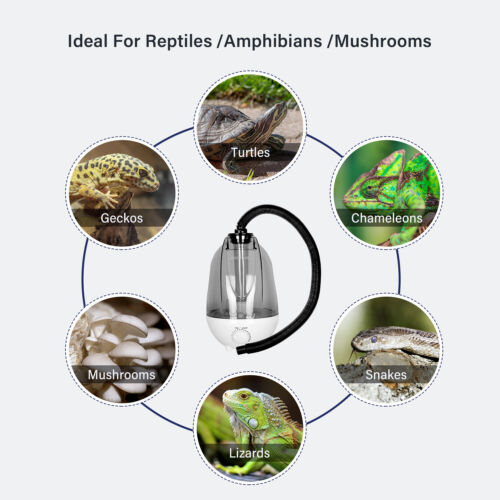 Ideal For Reptiles /Amphibians /Mushrooms

Turtles

Geckos

Chameleons

Mushrooms

Snakes

Lizards